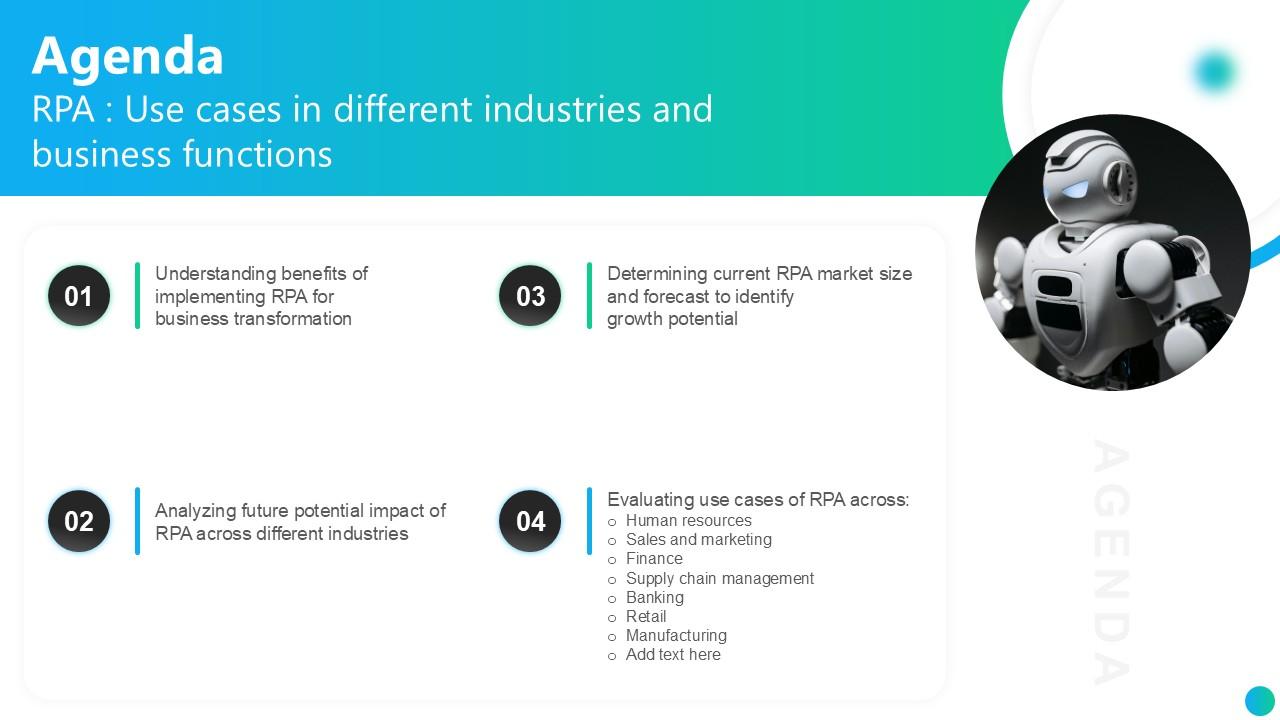 Agenda
RPA : Use cases in different industries and business functions

01
Understanding benefits of implementing RPA for business transformation

02
Analyzing future potential impact of RPA across different industries

03
Determining current RPA market size and forecast to identify growth potential

04
Evaluating use cases of RPA across:
o Human resources
o Sales and marketing
o Finance
o Supply chain management
o Banking
o Retail
o Manufacturing
o Add text here

AGENDA